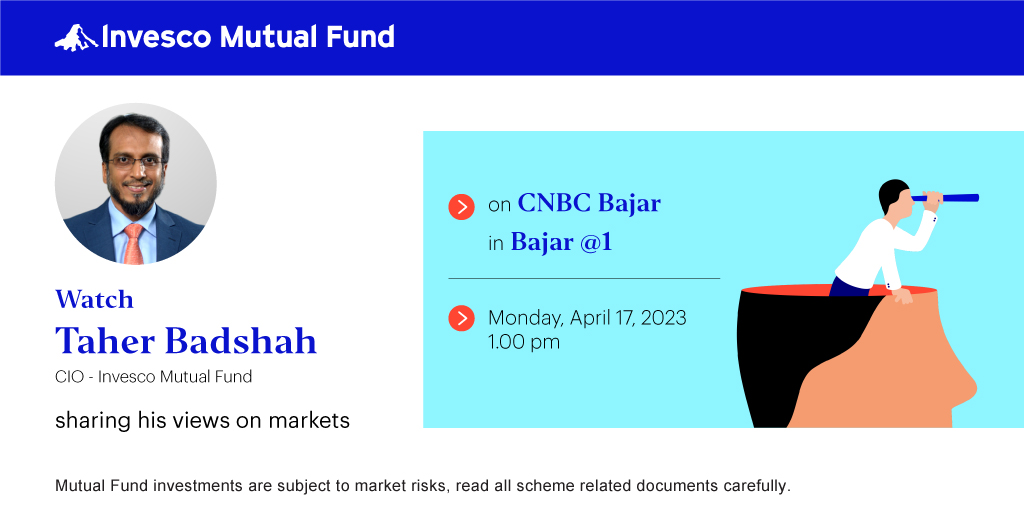 Invesco Mutual Fund

Watch
Taher Badshah
CIO - Invesco Mutual Fund

sharing his views on markets

on CNBC Bajar
in Bajar @1

Monday, April 17, 2023
1.00 pm

Mutual Fund investments are subject to market risks, read all scheme related documents carefully.